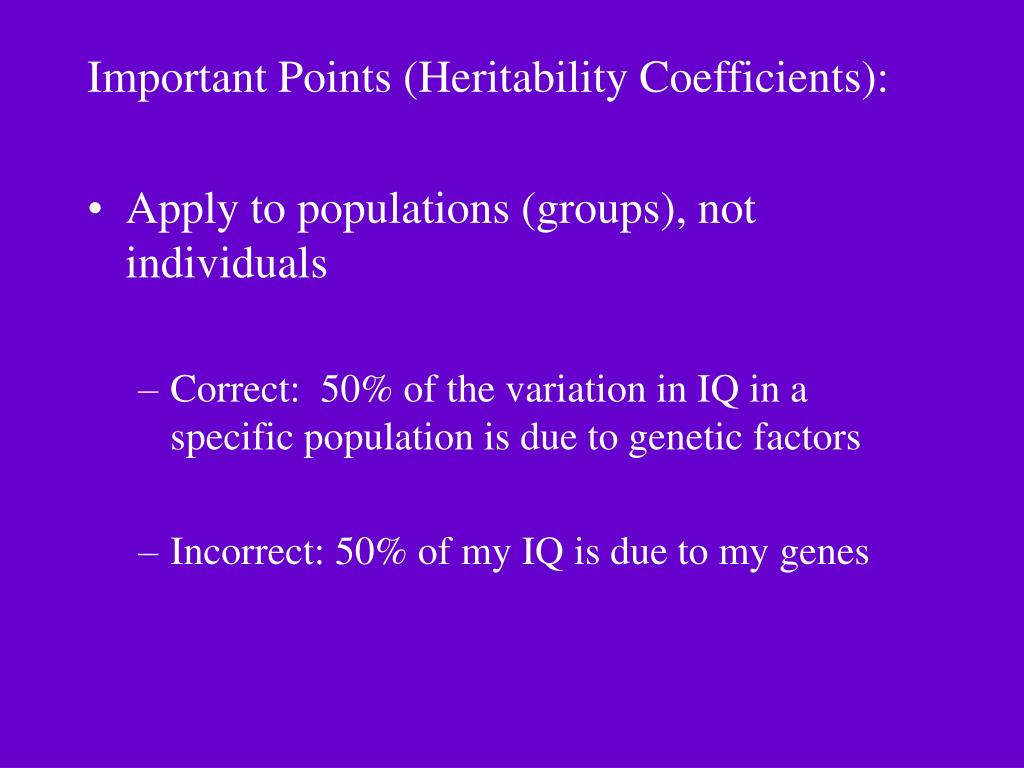 Important Points (Heritability Coefficients):

• Apply to populations (groups), not individuals

– Correct: 50% of the variation in IQ in a specific population is due to genetic factors

– Incorrect: 50% of my IQ is due to my genes